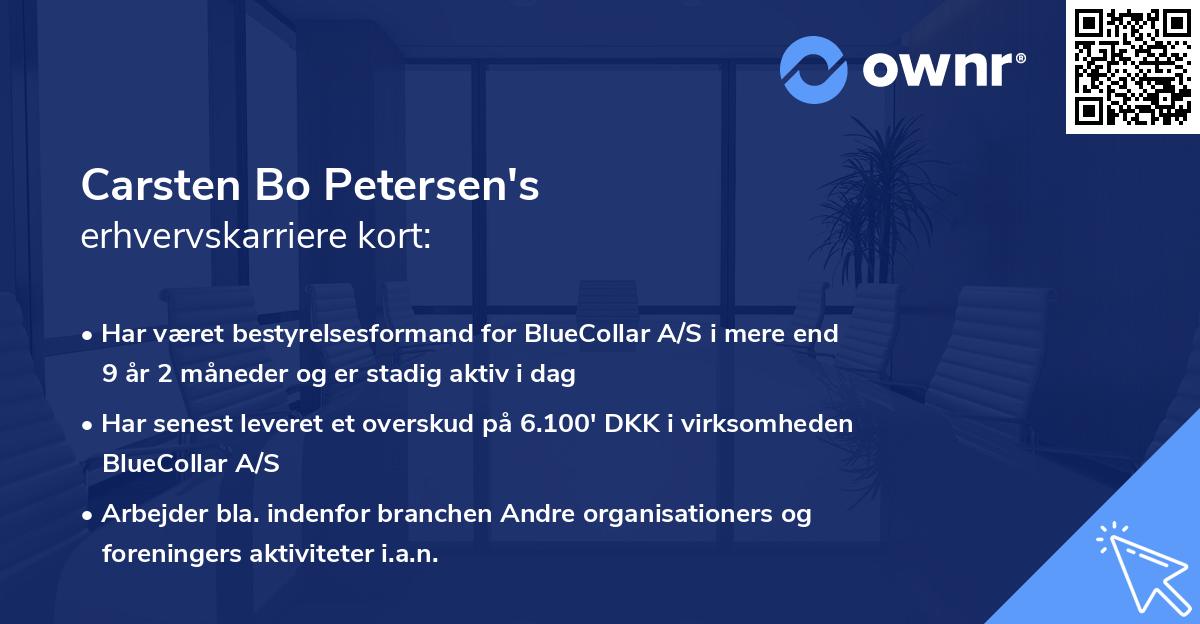 ownr®

Carsten Bo Petersen's
erhvervskarriere kort:

• Har været bestyrelsesformand for BlueCollar A/S i mere end 9 år 2 måneder og er stadig aktiv i dag

• Har senest leveret et overskud på 6.100' DKK i virksomheden BlueCollar A/S

• Arbejder bla. indenfor branchen Andre organisationers og foreningers aktiviteter i.a.n.